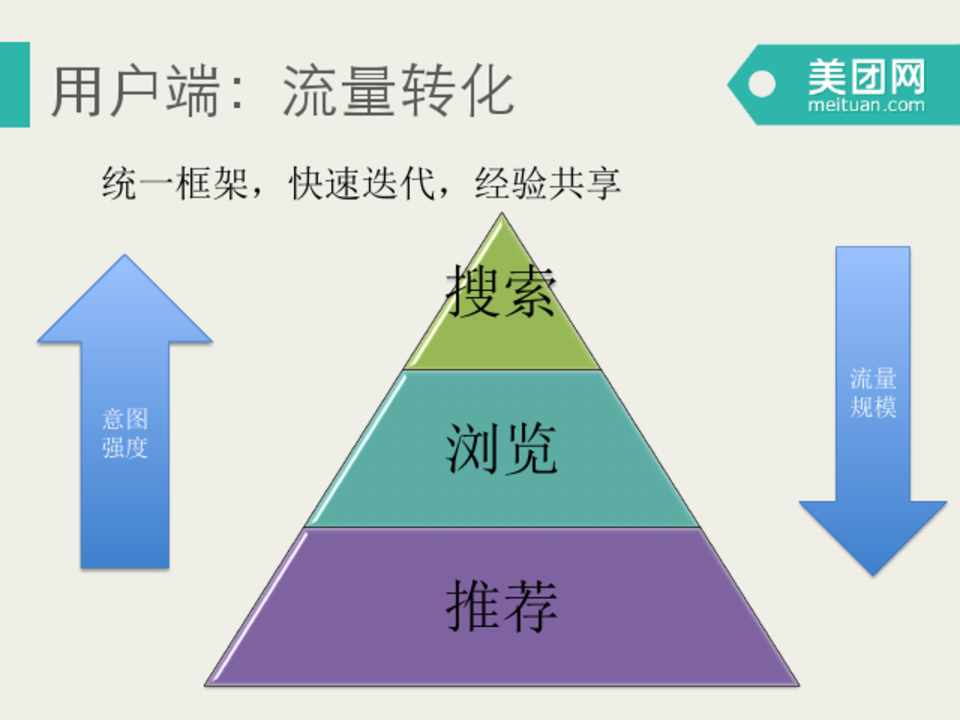 用户端：流量转化

美团网
meituan.com

统一框架，快速迭代，经验共享

意图强度

搜索

浏览

推荐

流量规模